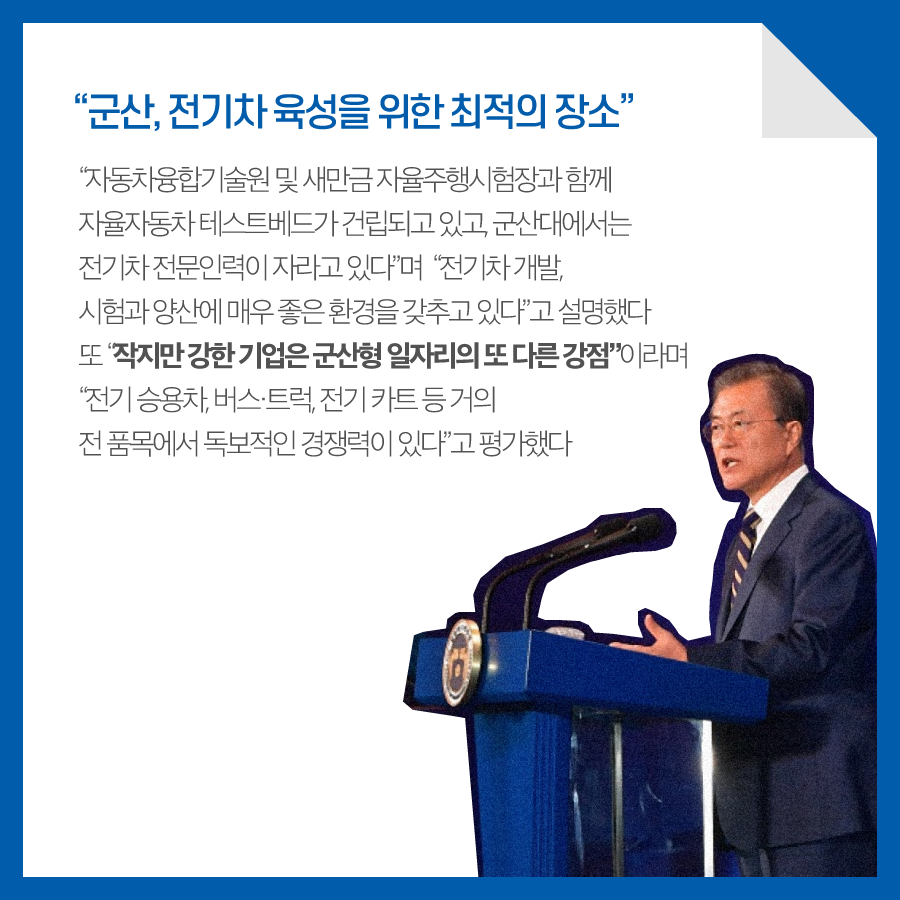 “군산, 전기차 육성을 위한 최적의 장소”

“자동차융합기술원 및 새만금 자율주행시험장과 함께 자율자동차 테스트베드가 건립되고 있고, 군산대에서는 전기차 전문인력이 자라고 있다”며 “전기차 개발, 시험과 양산에 매우 좋은 환경을 갖추고 있다”고 설명했다 또 “작지만 강한 기업은 군산형 일자리의 또 다른 강점”이라며 “전기 승용차, 버스·트럭, 전기 카트 등 거의 전 품목에서 독보적인 경쟁력이 있다”고 평가했다